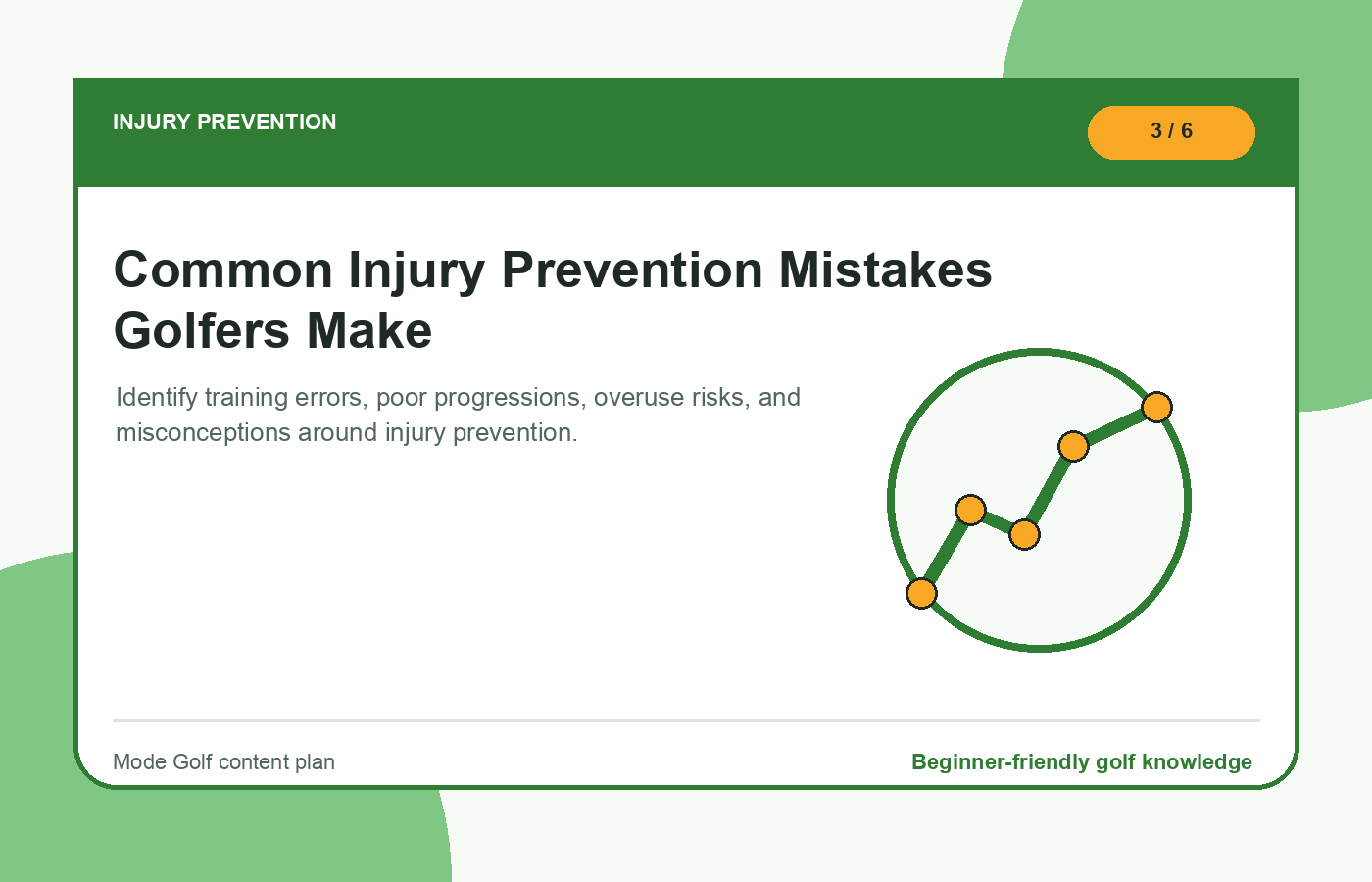 INJURY PREVENTION

3 / 6

Common Injury Prevention Mistakes Golfers Make

Identify training errors, poor progressions, overuse risks, and misconceptions around injury prevention.

Mode Golf content plan

Beginner-friendly golf knowledge